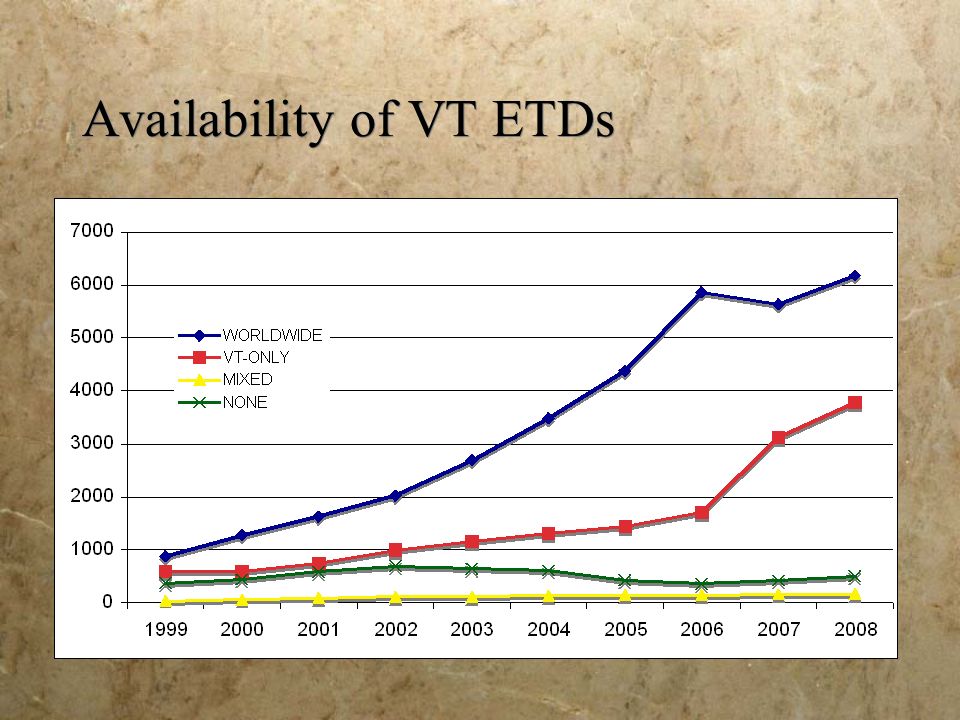 Availability of VT ETDs

7000
6000
5000
4000
3000
2000
1000
0

WORLDWIDE
VT-ONLY
MIXED
NONE

1999 2000 2001 2002 2003 2004 2005 2006 2007 2008